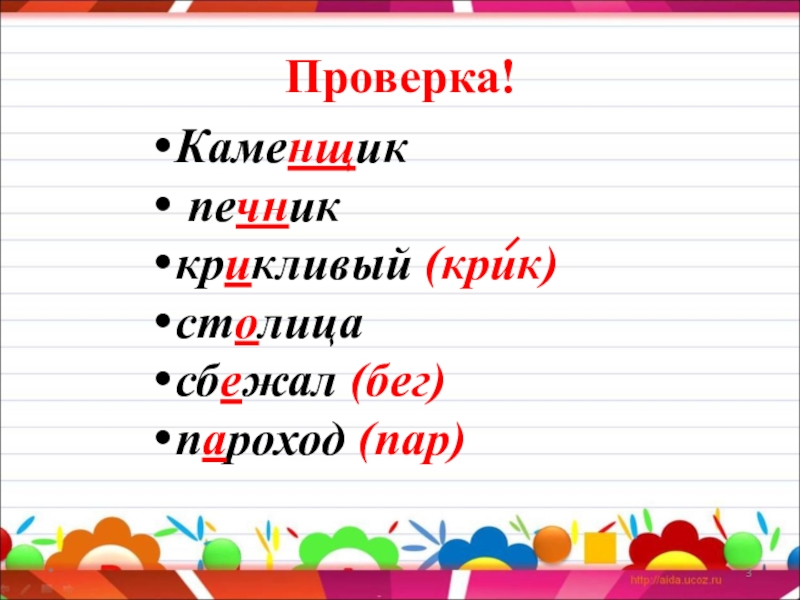 Проверка!

•Каменщик
• печник
•крикливый (кри́к)
•столица
•сбежал (бег)
•пароход (пар)

http://aida.ucoz.ru
3